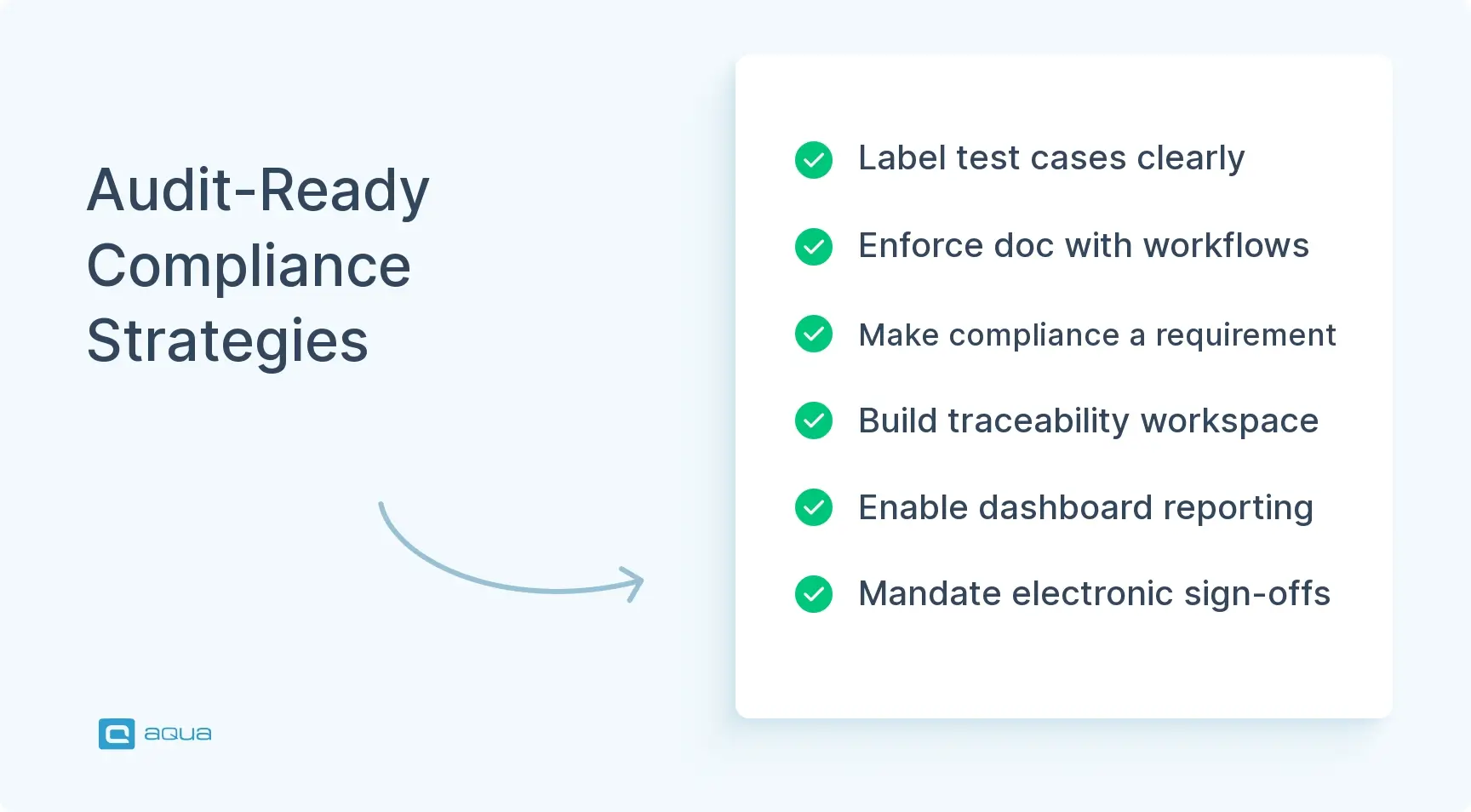 Audit-Ready Compliance Strategies

Label test cases clearly

Enforce doc with workflows

Make compliance a requirement

Build traceability workspace

Enable dashboard reporting

Mandate electronic sign-offs

aqua